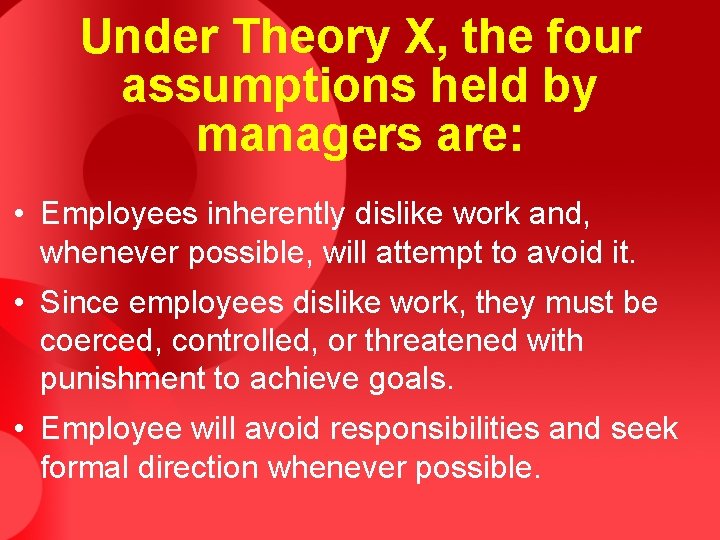 Under Theory X, the four assumptions held by managers are:

• Employees inherently dislike work and, whenever possible, will attempt to avoid it.

• Since employees dislike work, they must be coerced, controlled, or threatened with punishment to achieve goals.

• Employee will avoid responsibilities and seek formal direction whenever possible.